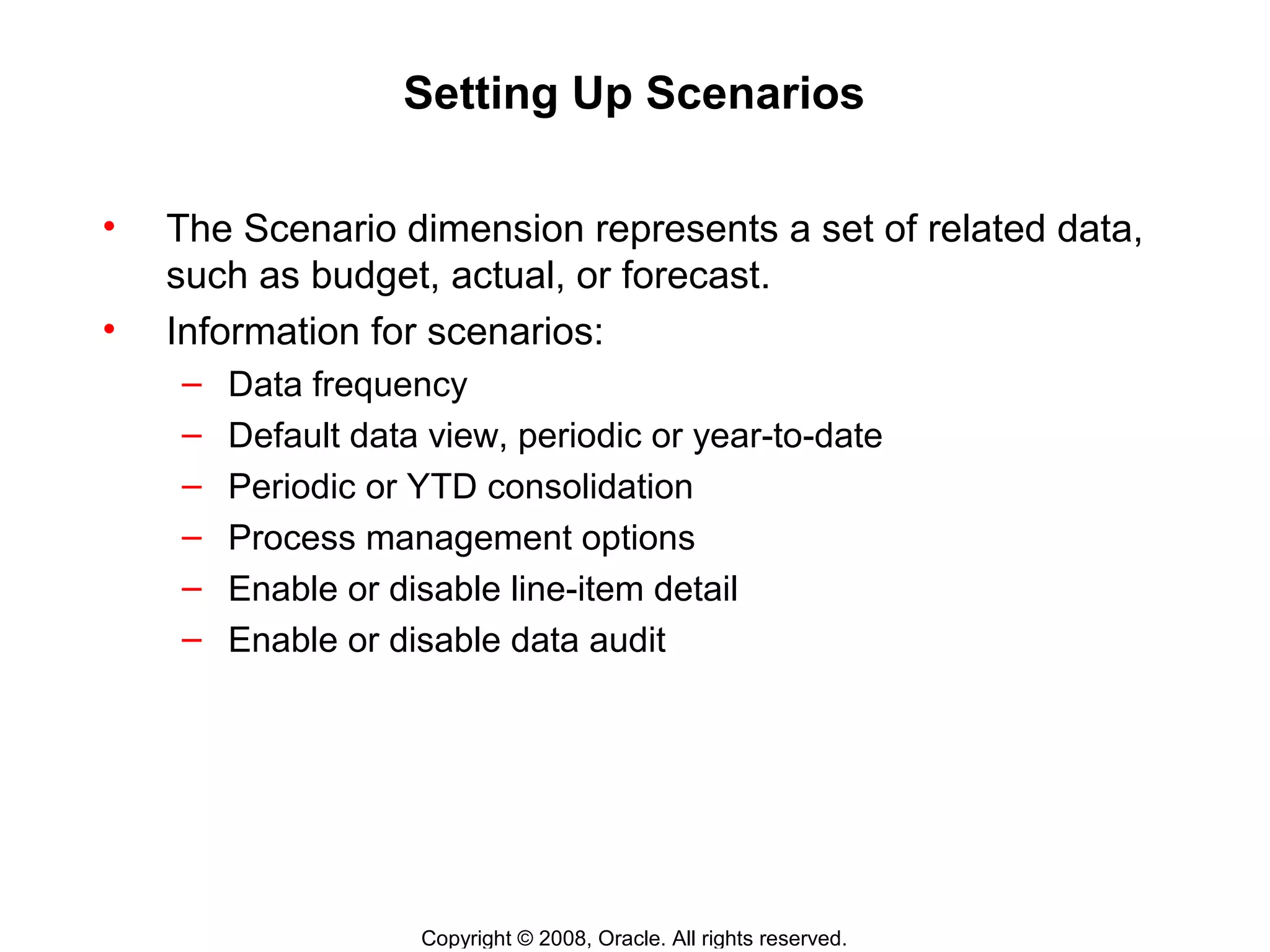 Setting Up Scenarios

• The Scenario dimension represents a set of related data, such as budget, actual, or forecast.
• Information for scenarios:
– Data frequency
– Default data view, periodic or year-to-date
– Periodic or YTD consolidation
– Process management options
– Enable or disable line-item detail
– Enable or disable data audit

Copyright © 2008, Oracle. All rights reserved.